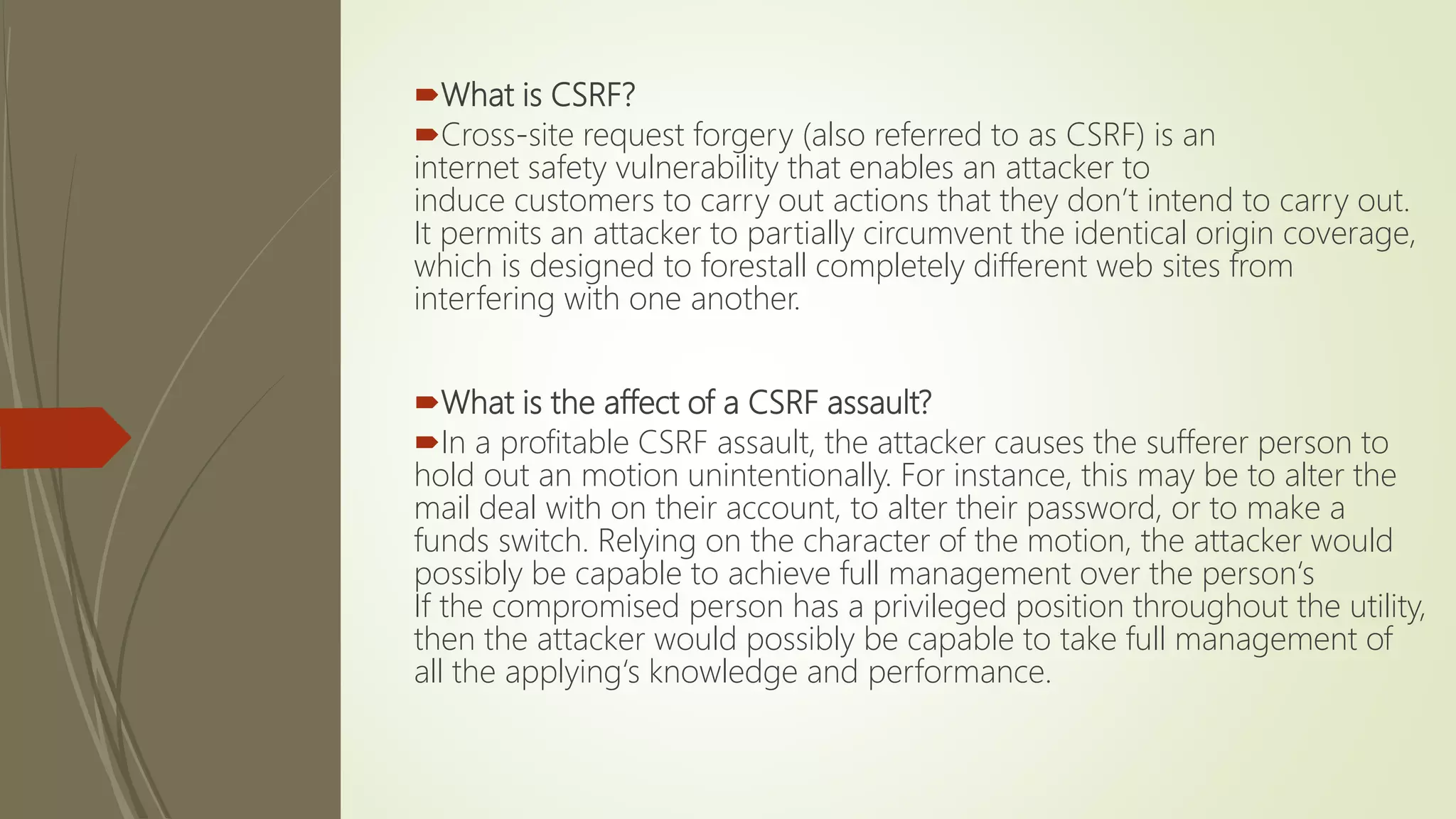 What is CSRF?

Cross-site request forgery (also referred to as CSRF) is an internet safety vulnerability that enables an attacker to induce customers to carry out actions that they don’t intend to carry out. It permits an attacker to partially circumvent the identical origin coverage, which is designed to forestall completely different web sites from interfering with one another.

What is the affect of a CSRF assault?

In a profitable CSRF assault, the attacker causes the sufferer person to hold out an motion unintentionally. For instance, this may be to alter the mail deal with on their account, to alter their password, or to make a funds switch. Relying on the character of the motion, the attacker would possibly be capable to achieve full management over the person’s
If the compromised person has a privileged position throughout the utility, then the attacker would possibly be capable to take full management of all the applying’s knowledge and performance.